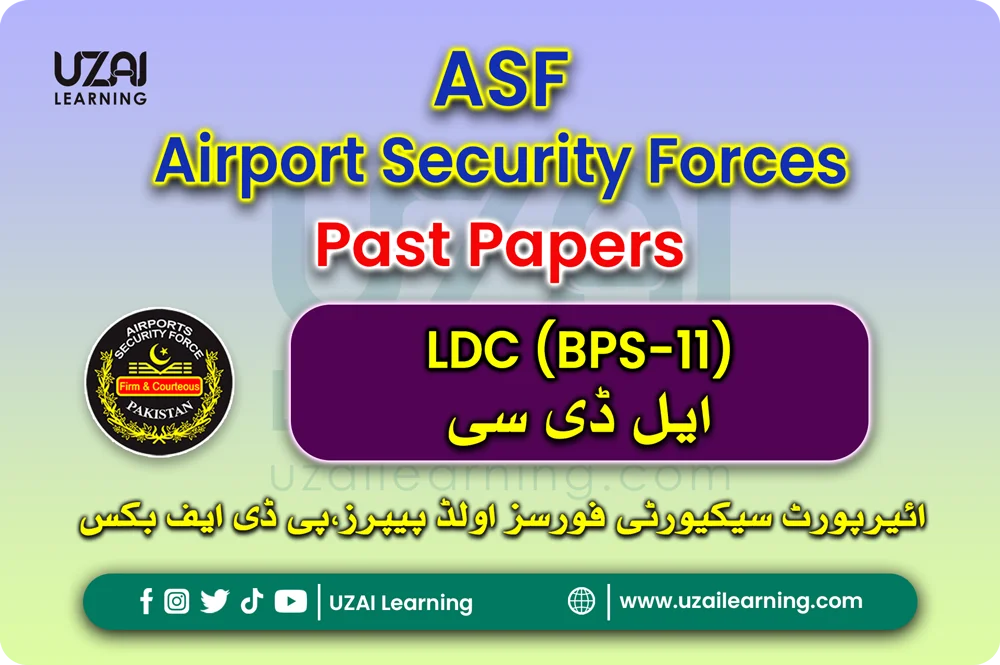 UZAI LEARNING

ASF
Airport Security Forces
Past Papers

AIRPORTS SECURITY FORCE
Firm & Courteous
PAKISTAN

LDC (BPS-11)
ایل ڈی سی

uzailearning.com

ائیرپورٹ سیکیورٹی فورسز اولڈ پیپرز،پی ڈی ایف بکس

UZAI Learning
www.uzailearning.com